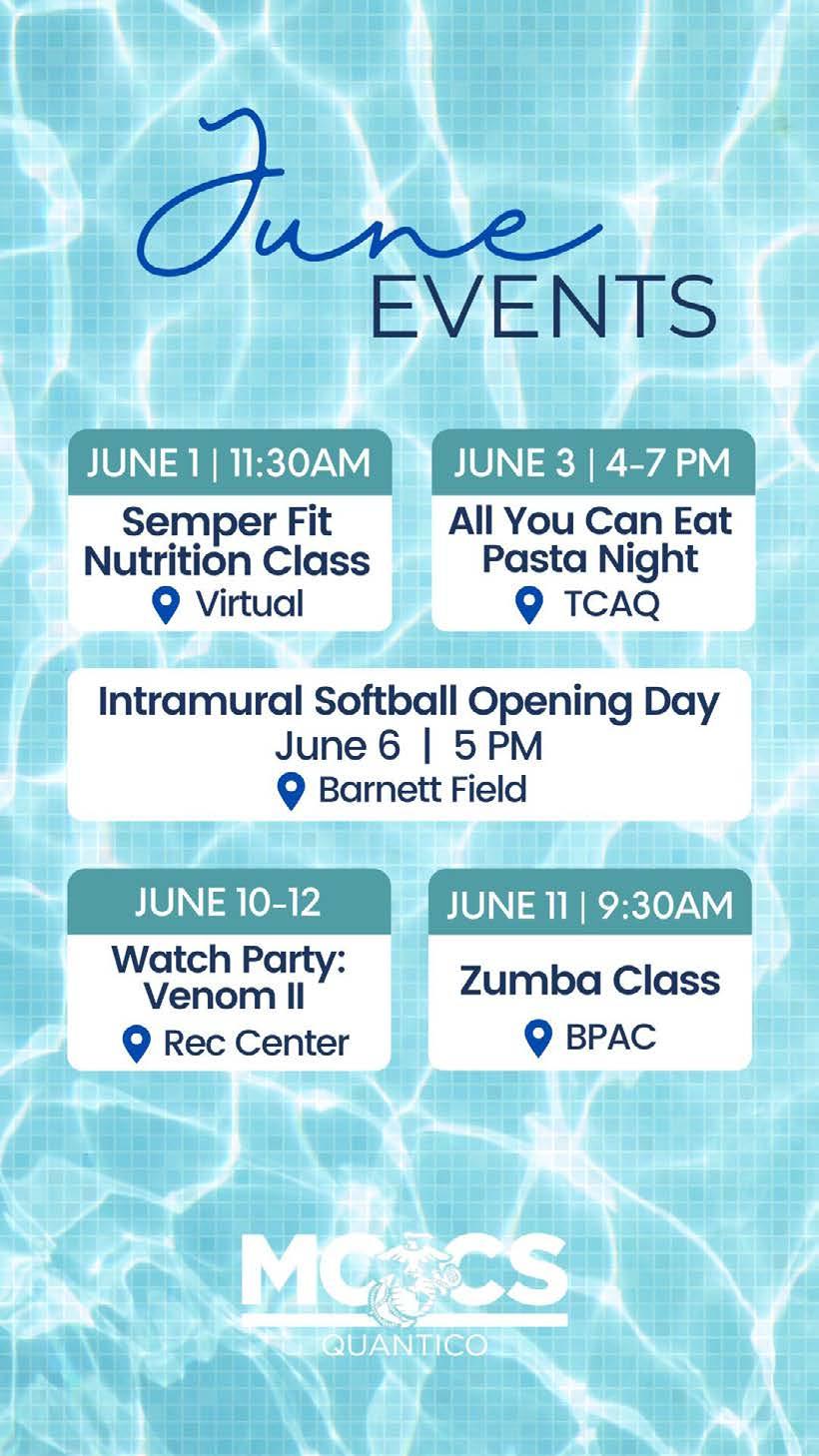 June
EVENTS

JUNE 1 | 11:30AM
Semper Fit Nutrition Class
Virtual

JUNE 3 | 4-7 PM
All You Can Eat Pasta Night
TCAQ

Intramural Softball Opening Day
June 6 | 5 PM
Barnett Field

JUNE 10-12
Watch Party: Venom II
Rec Center

JUNE 11 | 9:30AM
Zumba Class
BPAC

MCCS
QUANTICO